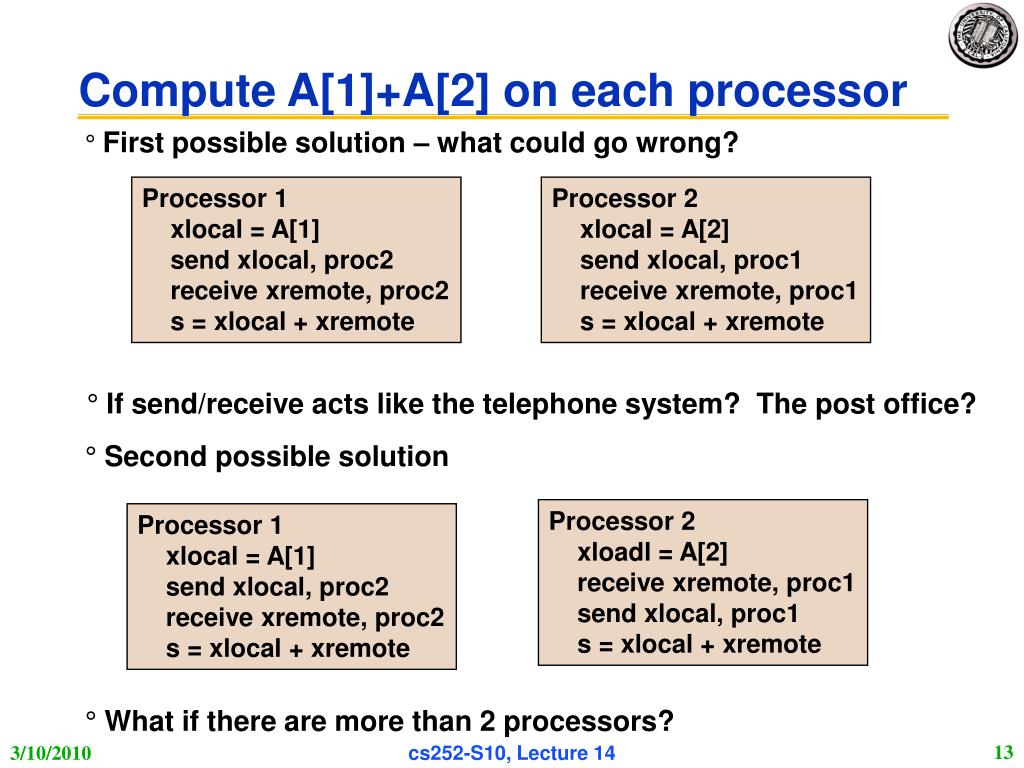 Compute A[1]+A[2] on each processor

° First possible solution – what could go wrong?

Processor 1
xlocal = A[1]
send xlocal, proc2
receive xremote, proc2
s = xlocal + xremote

Processor 2
xlocal = A[2]
send xlocal, proc1
receive xremote, proc1
s = xlocal + xremote

° If send/receive acts like the telephone system? The post office?

° Second possible solution

Processor 1
xlocal = A[1]
send xlocal, proc2
receive xremote, proc2
s = xlocal + xremote

Processor 2
xloadl = A[2]
receive xremote, proc1
send xlocal, proc1
s = xlocal + xremote

° What if there are more than 2 processors?

3/10/2010

cs252-S10, Lecture 14

13